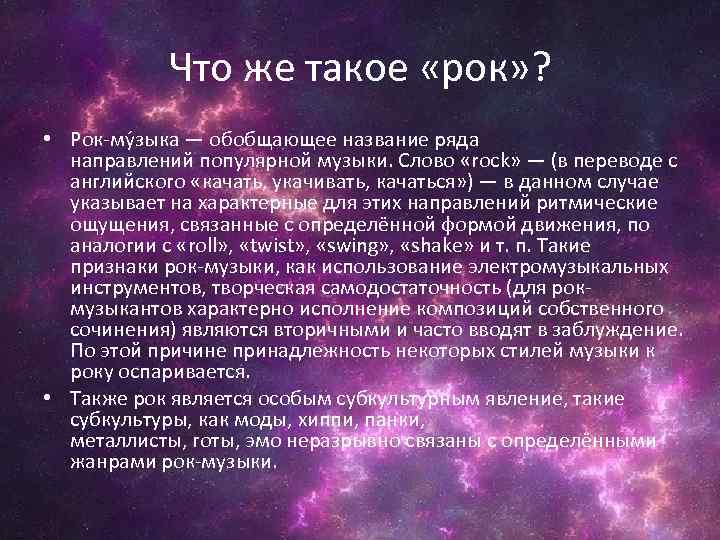 Что же такое «рок»?

• Рок-му́зыка — обобщающее название ряда направлений популярной музыки. Слово «rock» — (в переводе с английского «качать, укачивать, качаться») — в данном случае указывает на характерные для этих направлений ритмические ощущения, связанные с определённой формой движения, по аналогии с «roll», «twist», «swing», «shake» и т. п. Такие признаки рок-музыки, как использование электромузыкальных инструментов, творческая самодостаточность (для рок-музыкантов характерно исполнение композиций собственного сочинения) являются вторичными и часто вводят в заблуждение. По этой причине принадлежность некоторых стилей музыки к року оспаривается.

• Также рок является особым субкультурным явление, такие субкультуры, как моды, хиппи, панки, металлисты, готы, эмо неразрывно связаны с определёнными жанрами рок-музыки.